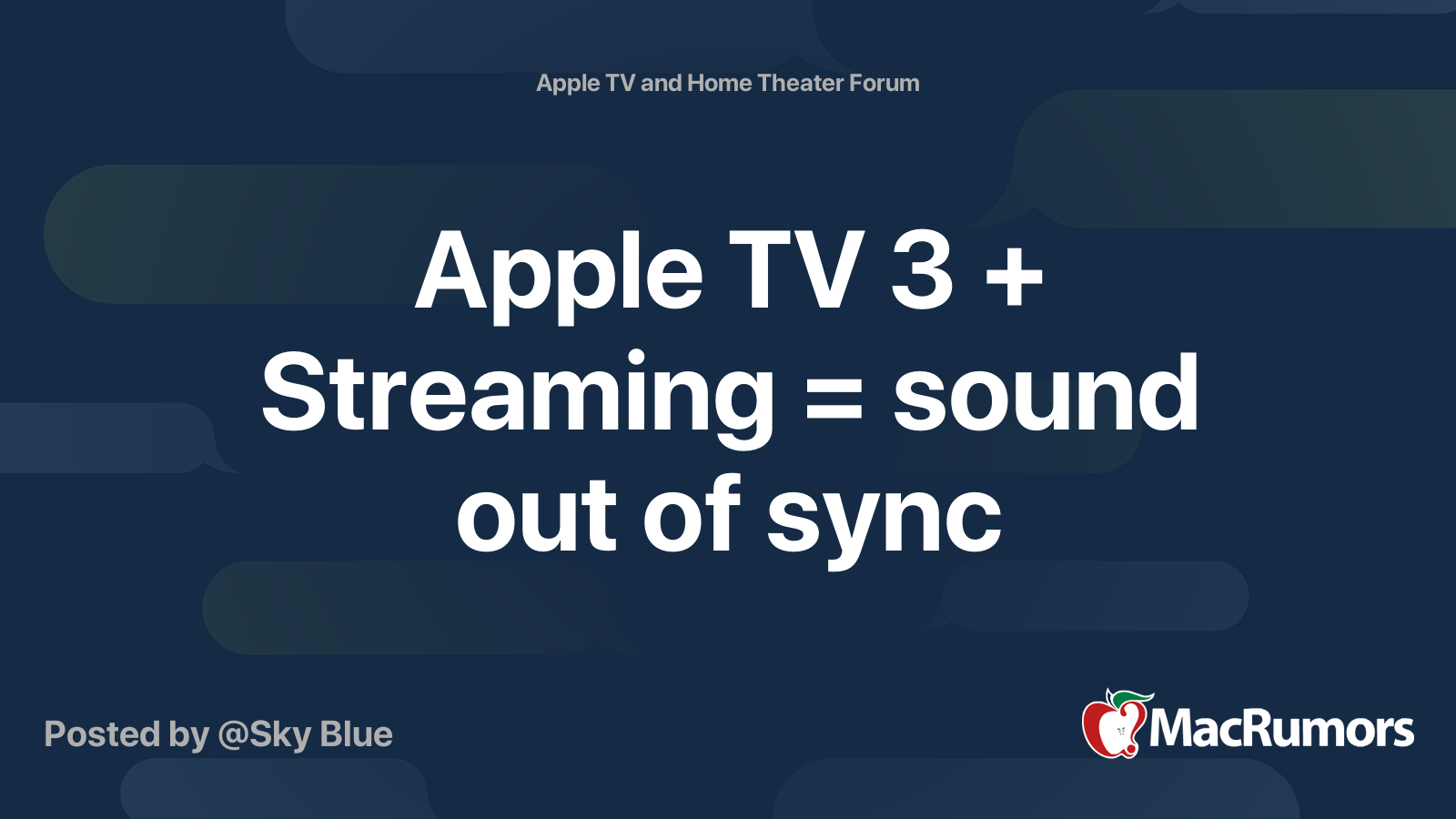 Apple TV and Home Theater Forum

Apple TV 3 + Streaming = sound out of sync

Posted by @Sky Blue

MacRumors